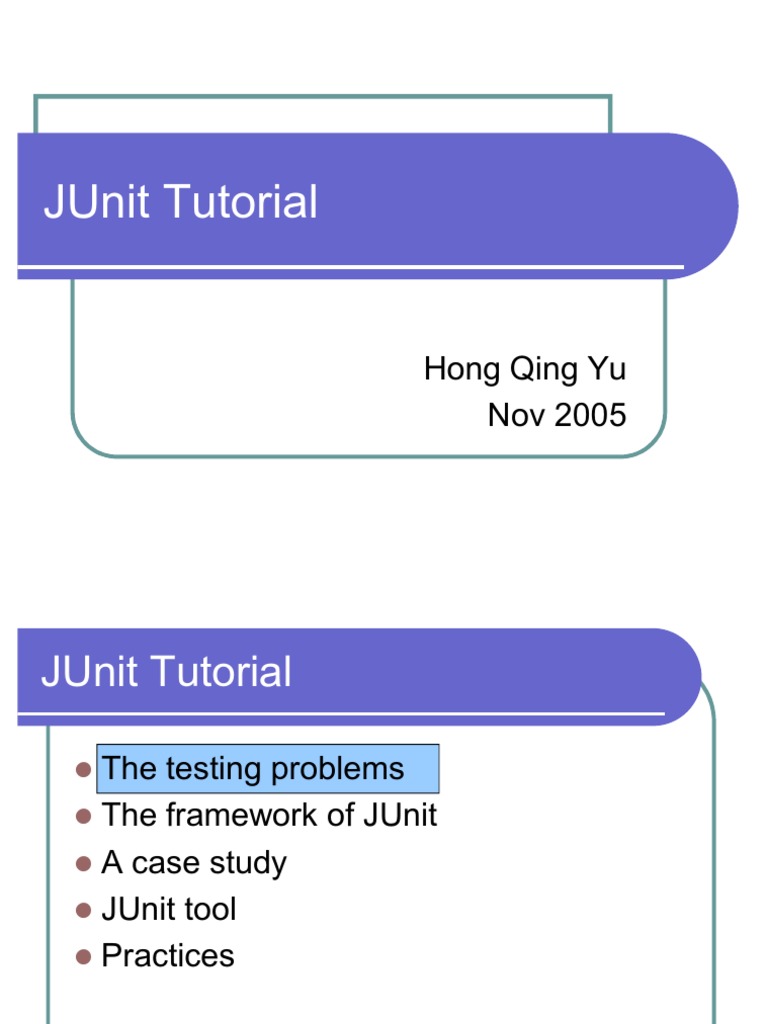 JUnit Tutorial

Hong Qing Yu
Nov 2005

JUnit Tutorial

- The testing problems
- The framework of JUnit
- A case study
- JUnit tool
- Practices